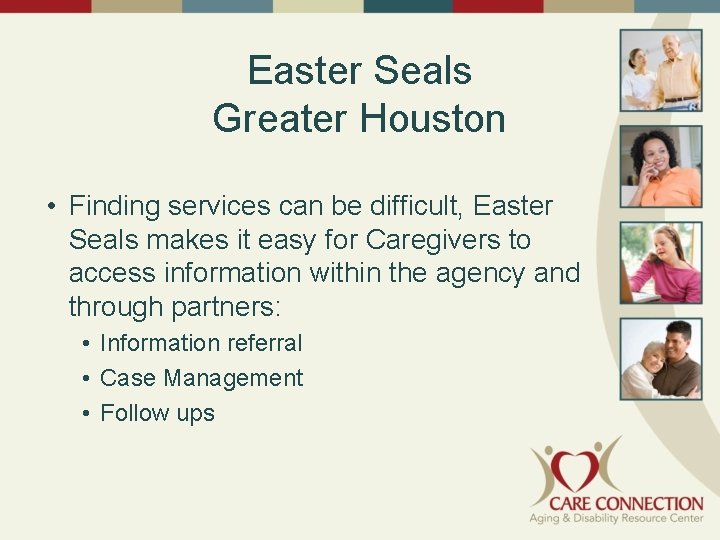 Easter Seals
Greater Houston

• Finding services can be difficult, Easter Seals makes it easy for Caregivers to access information within the agency and through partners:
• Information referral
• Case Management
• Follow ups

CARE CONNECTION
Aging & Disability Resource Center